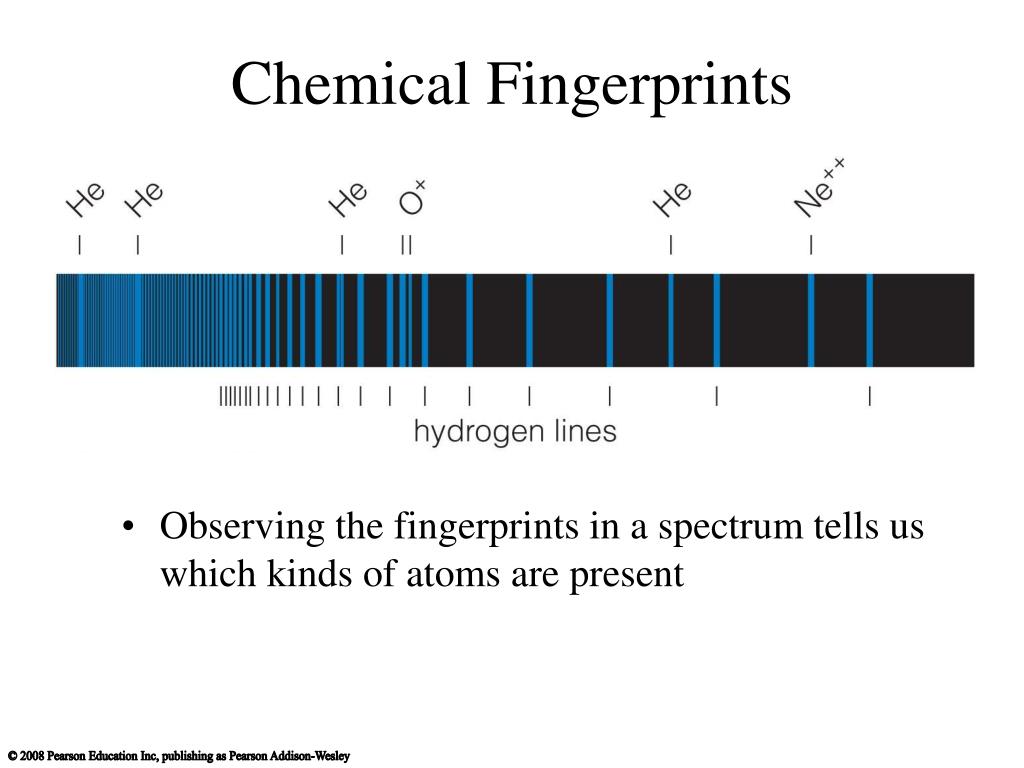 Chemical Fingerprints

He He He $O^+$ He $Ne^{++}$

hydrogen lines

• Observing the fingerprints in a spectrum tells us which kinds of atoms are present

© 2008 Pearson Education Inc, publishing as Pearson Addison-Wesley